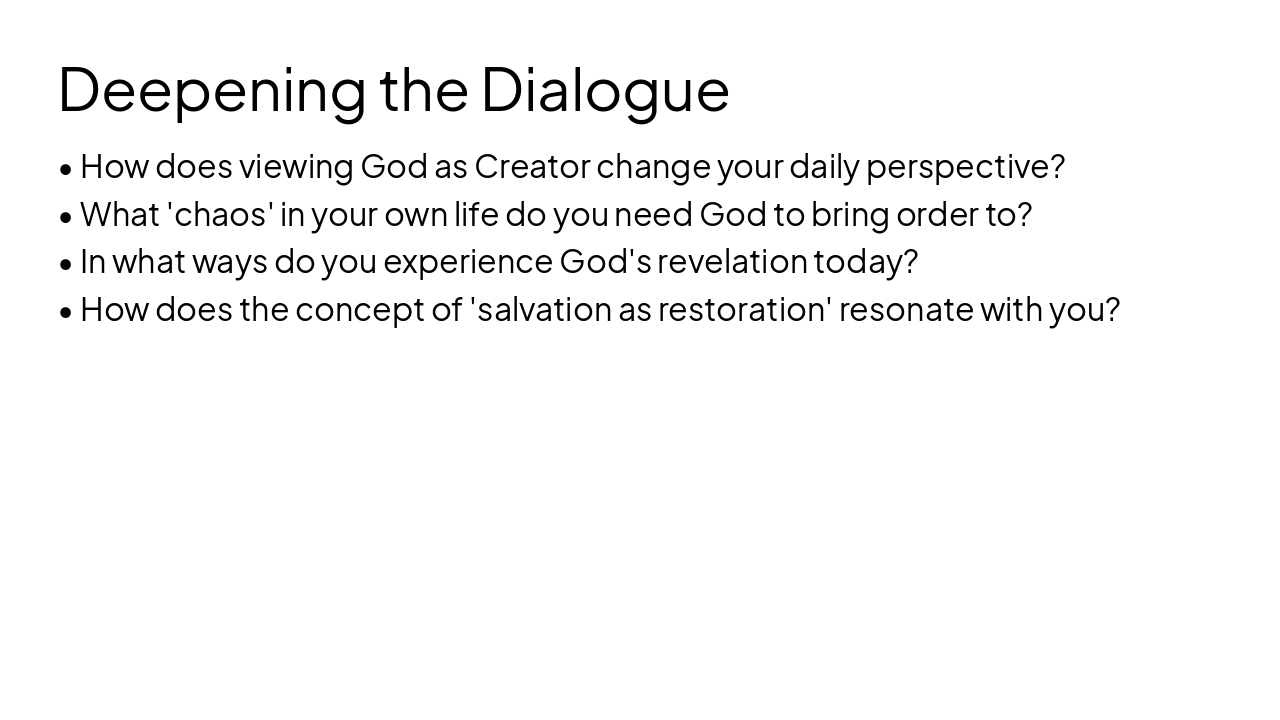 Deepening the Dialogue

• How does viewing God as Creator change your daily perspective?
• What 'chaos' in your own life do you need God to bring order to?
• In what ways do you experience God's revelation today?
• How does the concept of 'salvation as restoration' resonate with you?